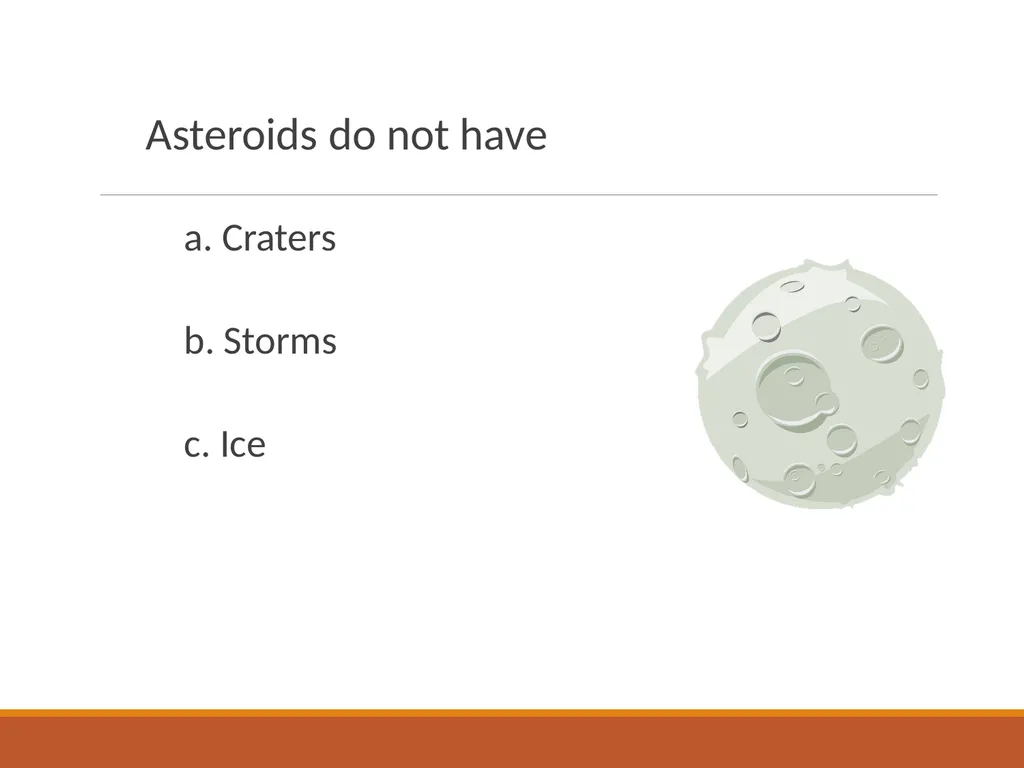 Asteroids do not have

a. Craters

b. Storms

c. Ice